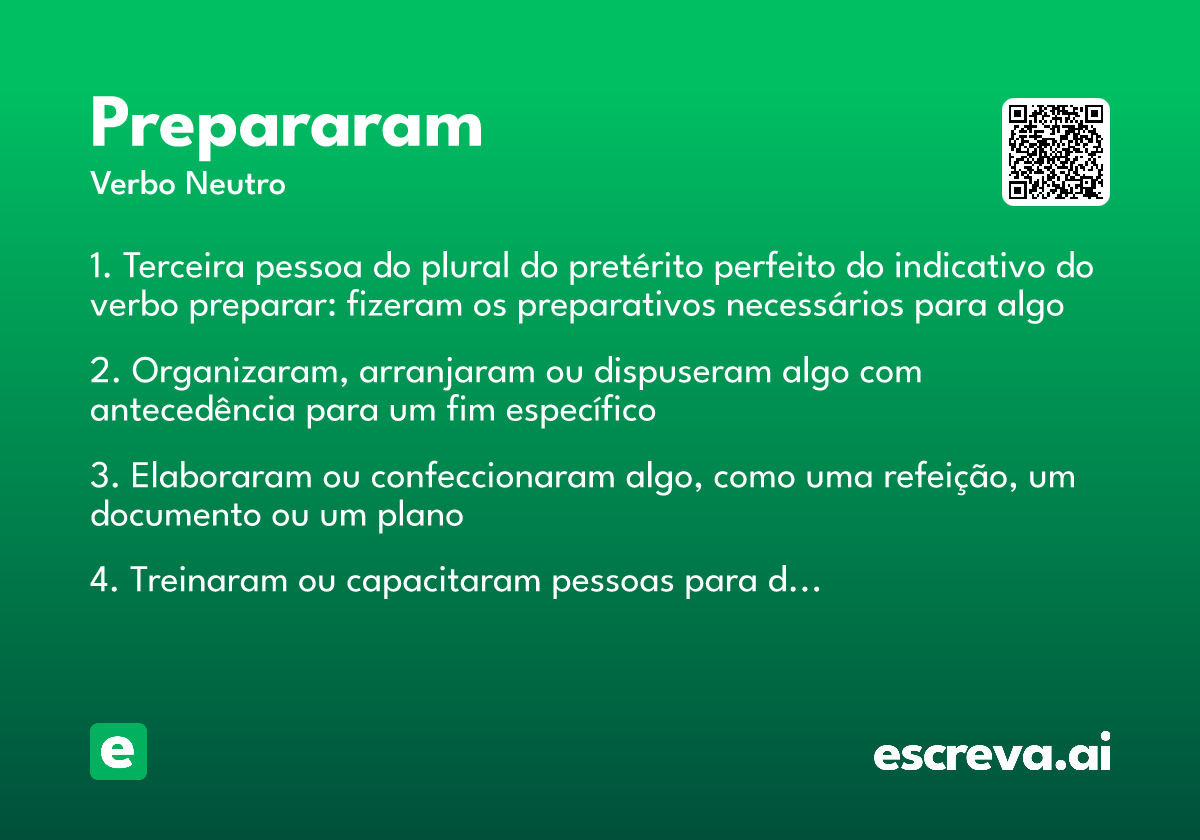 Prepararam
Verbo Neutro

1. Terceira pessoa do plural do pretérito perfeito do indicativo do verbo preparar: fizeram os preparativos necessários para algo

2. Organizaram, arranjaram ou dispuseram algo com antecedência para um fim específico

3. Elaboraram ou confeccionaram algo, como uma refeição, um documento ou um plano

4. Treinaram ou capacitaram pessoas para d...

e

escreva.ai